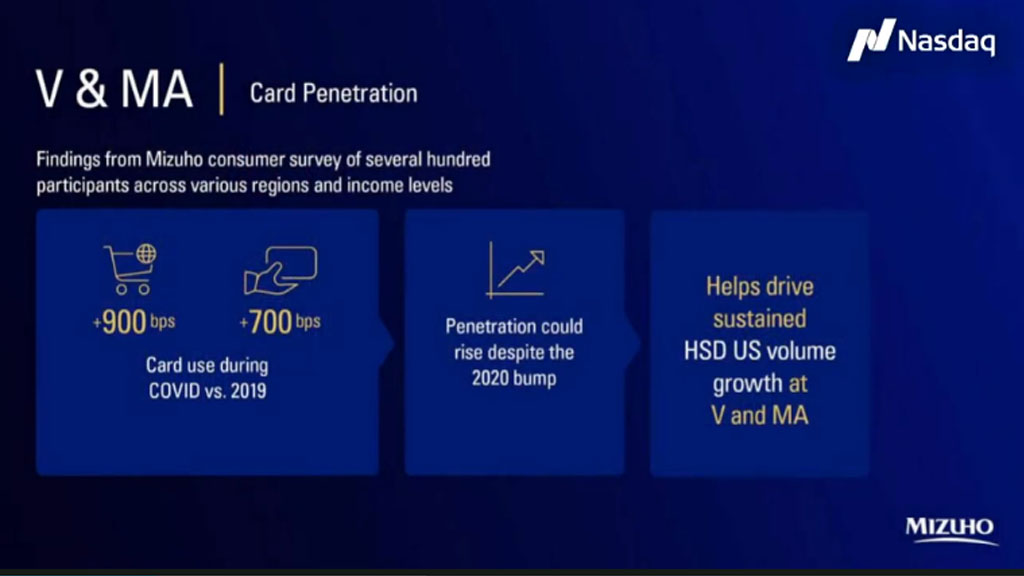 Nasdaq

V & MA | Card Penetration

Findings from Mizuho consumer survey of several hundred participants across various regions and income levels

+900 bps +700 bps

Card use during COVID vs. 2019

Penetration could rise despite the 2020 bump

Helps drive sustained HSD US volume growth at V and MA

MIZUHO